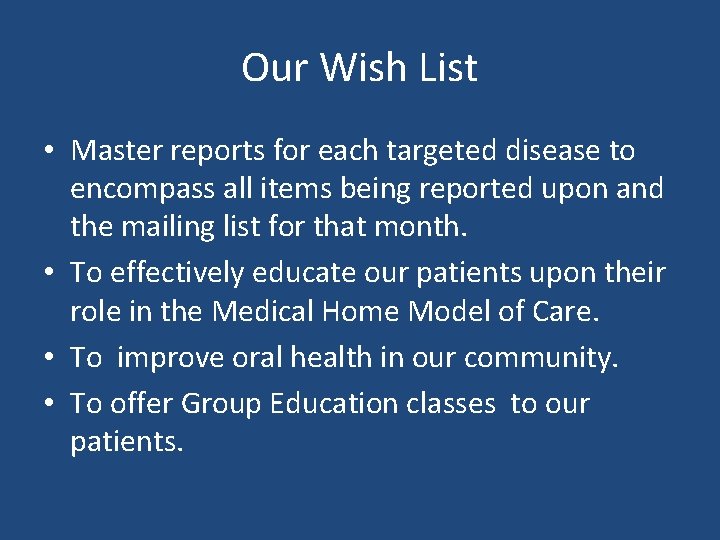 Our Wish List

• Master reports for each targeted disease to encompass all items being reported upon and the mailing list for that month.
• To effectively educate our patients upon their role in the Medical Home Model of Care.
• To improve oral health in our community.
• To offer Group Education classes to our patients.